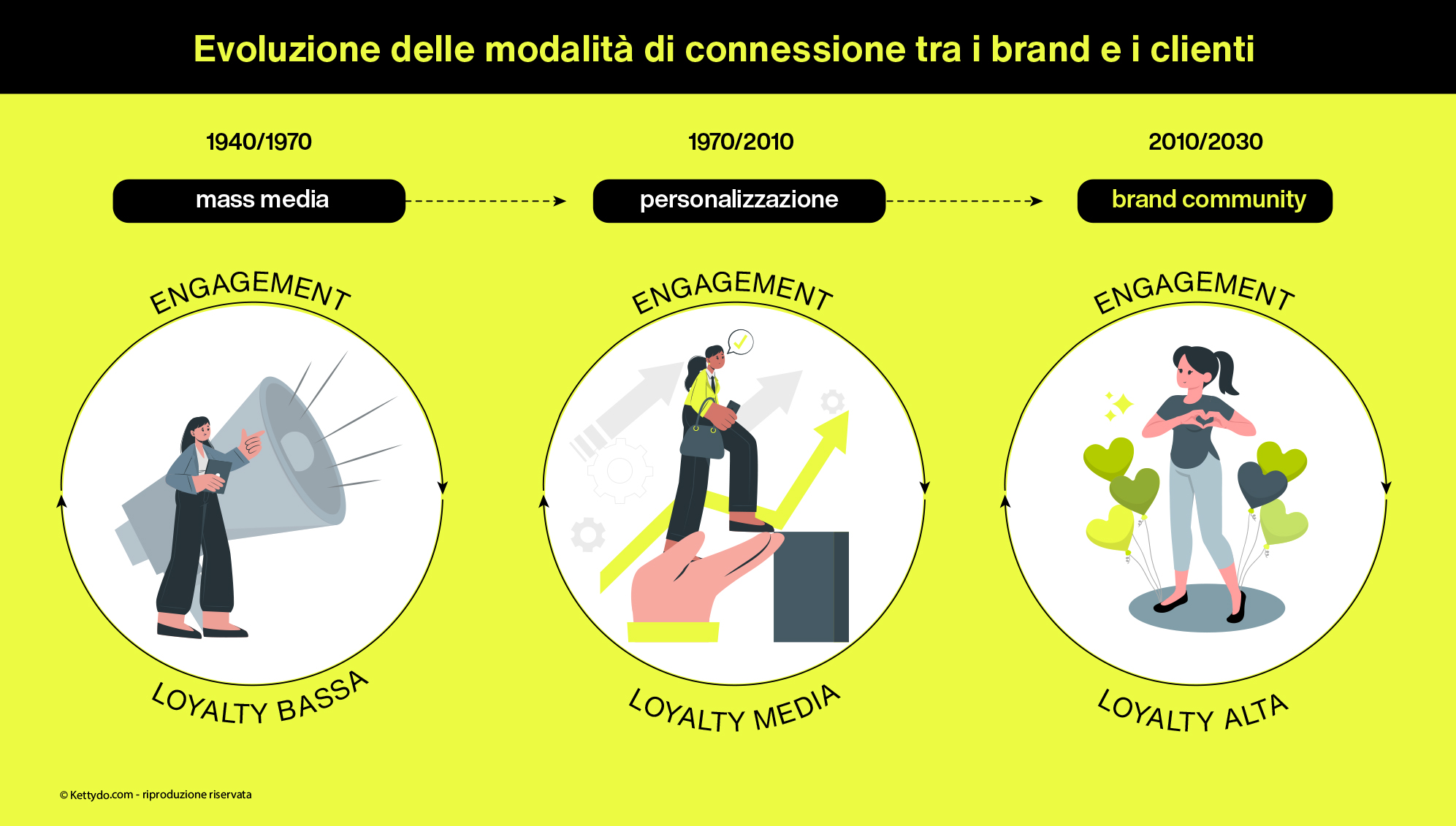 Evoluzione delle modalità di connessione tra i brand e i clienti

1940/1970

mass media

ENGAGEMENT

LOYALTY BASSA

1970/2010

personalizzazione

ENGAGEMENT

LOYALTY MEDIA

2010/2030

brand community

ENGAGEMENT

LOYALTY ALTA

© Kettydo.com - riproduzione riservata